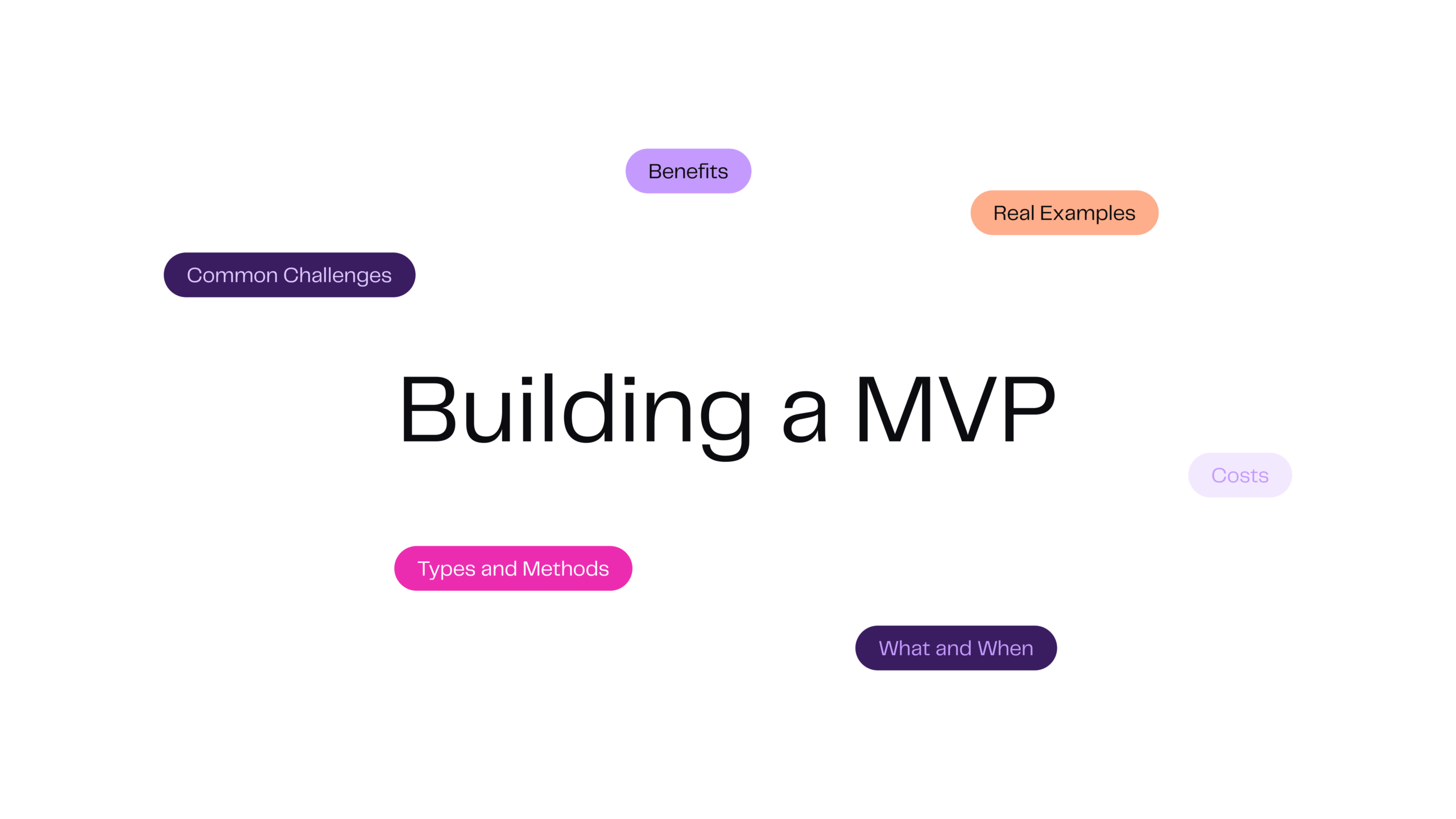 Benefits

Real Examples

Common Challenges

Building a MVP

Costs

Types and Methods

What and When